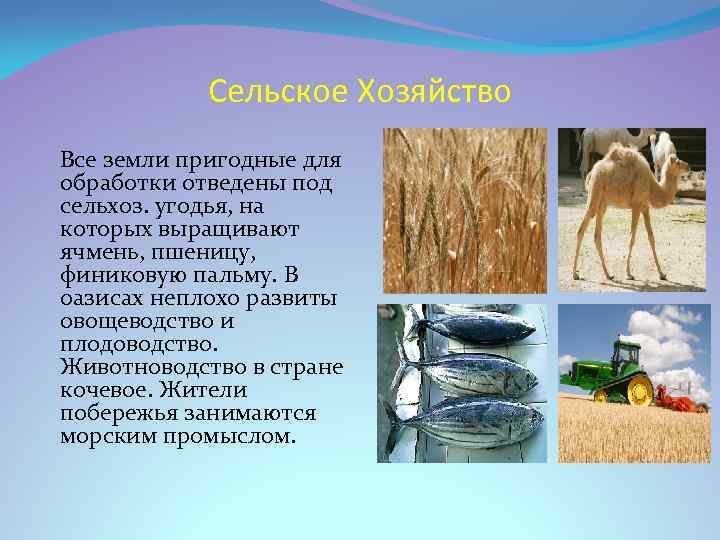 Сельское Хозяйство

Все земли пригодные для обработки отведены под сельхоз. угодья, на которых выращивают ячмень, пшеницу, финиковую пальму. В оазисах неплохо развиты овощеводство и плодоводство. Животноводство в стране кочевое. Жители побережья занимаются морским промыслом.